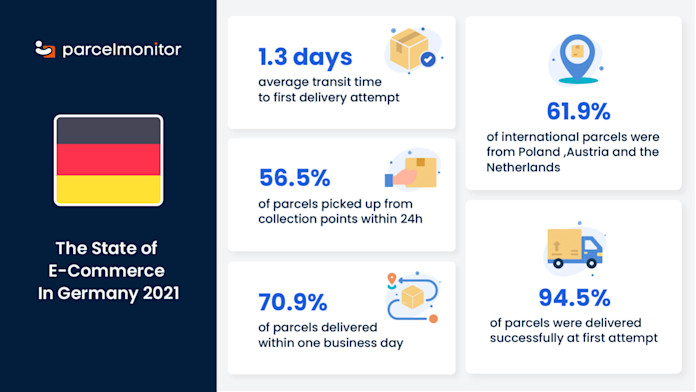 parcelmonitor

The State of E-Commerce In Germany 2021

1.3 days
average transit time to first delivery attempt

56.5%
of parcels picked up from collection points within 24h

70.9%
of parcels delivered within one business day

61.9%
of international parcels were from Poland ,Austria and the Netherlands

94.5%
of parcels were delivered successfully at first attempt